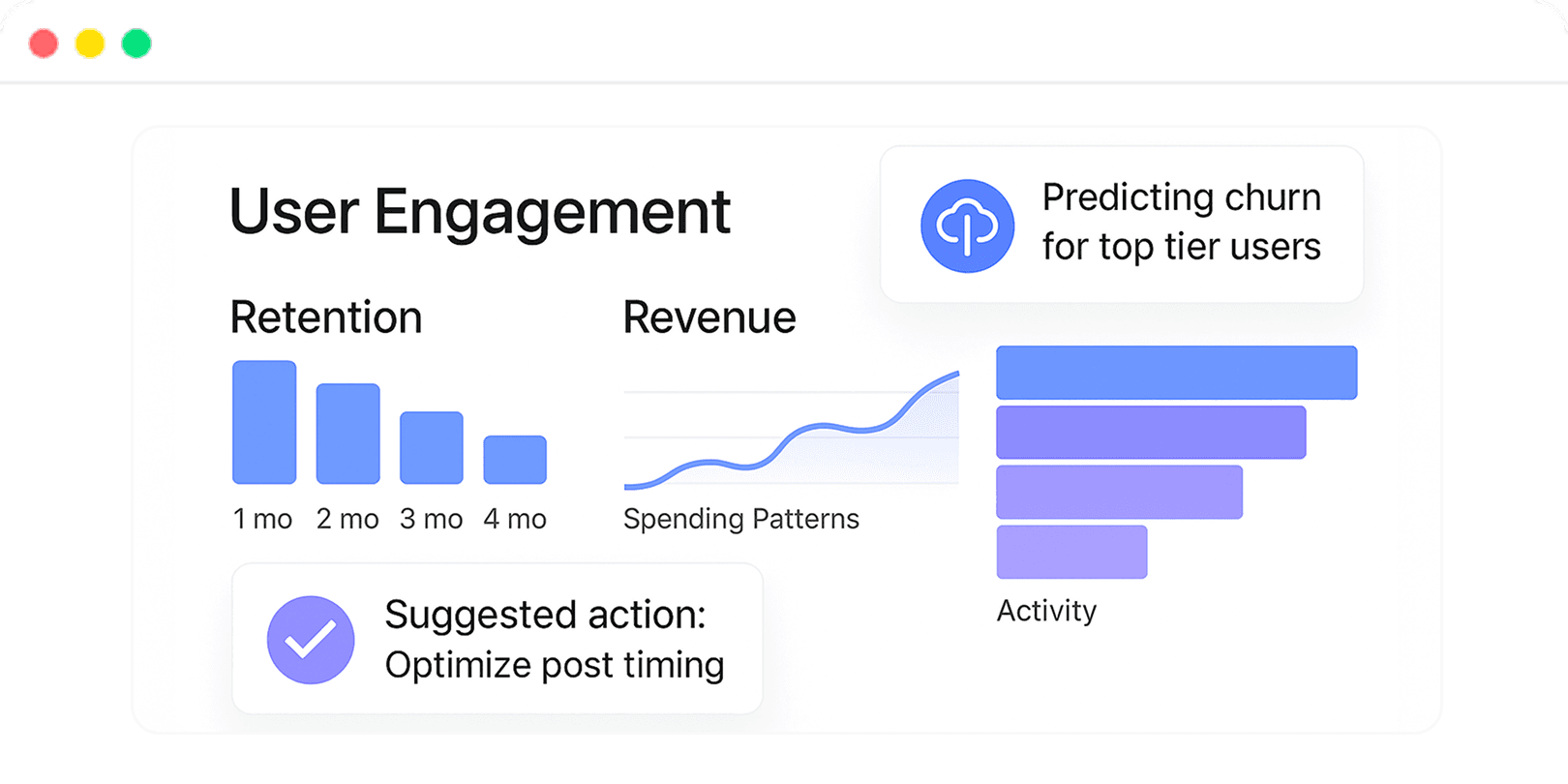 User Engagement

Predicting churn for top tier users

Retention

1 mo 2 mo 3 mo 4 mo

Revenue

Spending Patterns

Activity

Suggested action: Optimize post timing